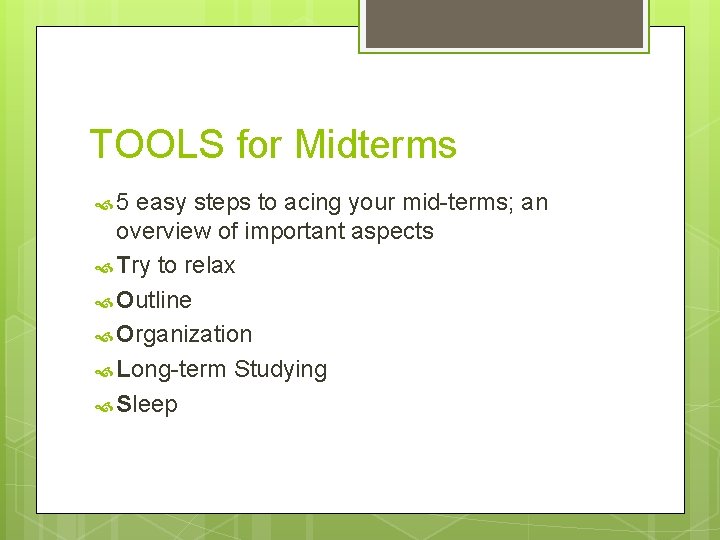 TOOLS for Midterms

5 easy steps to acing your mid-terms; an overview of important aspects

Try to relax

Outline

Organization

Long-term Studying

Sleep